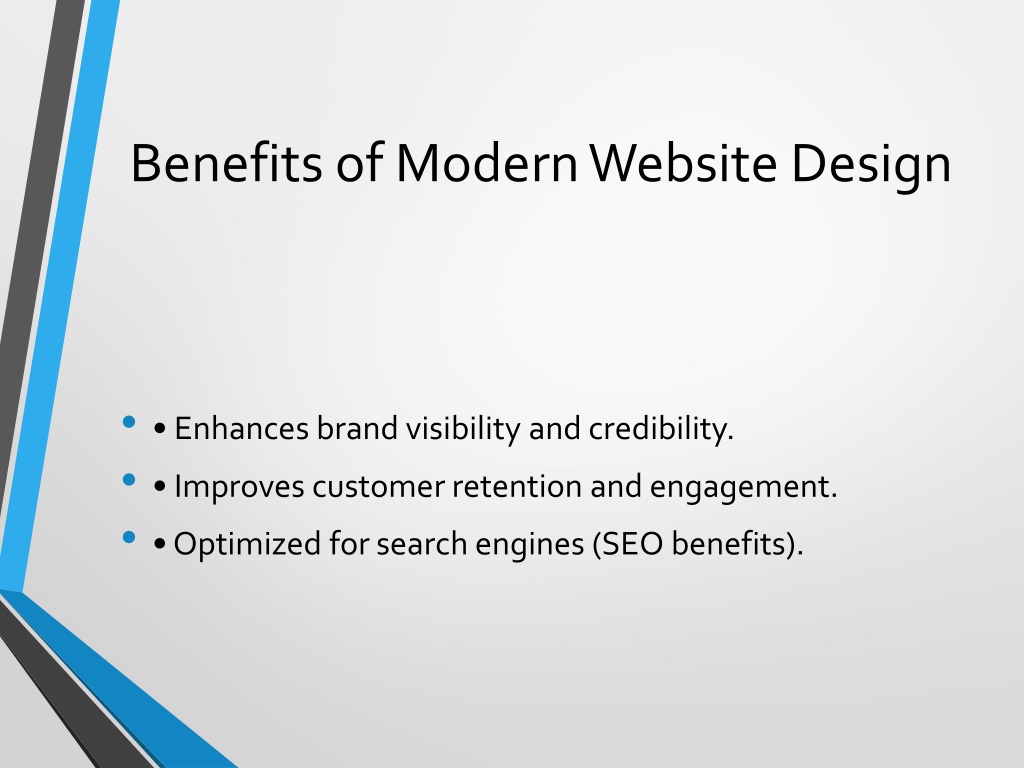 Benefits of Modern Website Design

• • Enhances brand visibility and credibility.
• • Improves customer retention and engagement.
• • Optimized for search engines (SEO benefits).